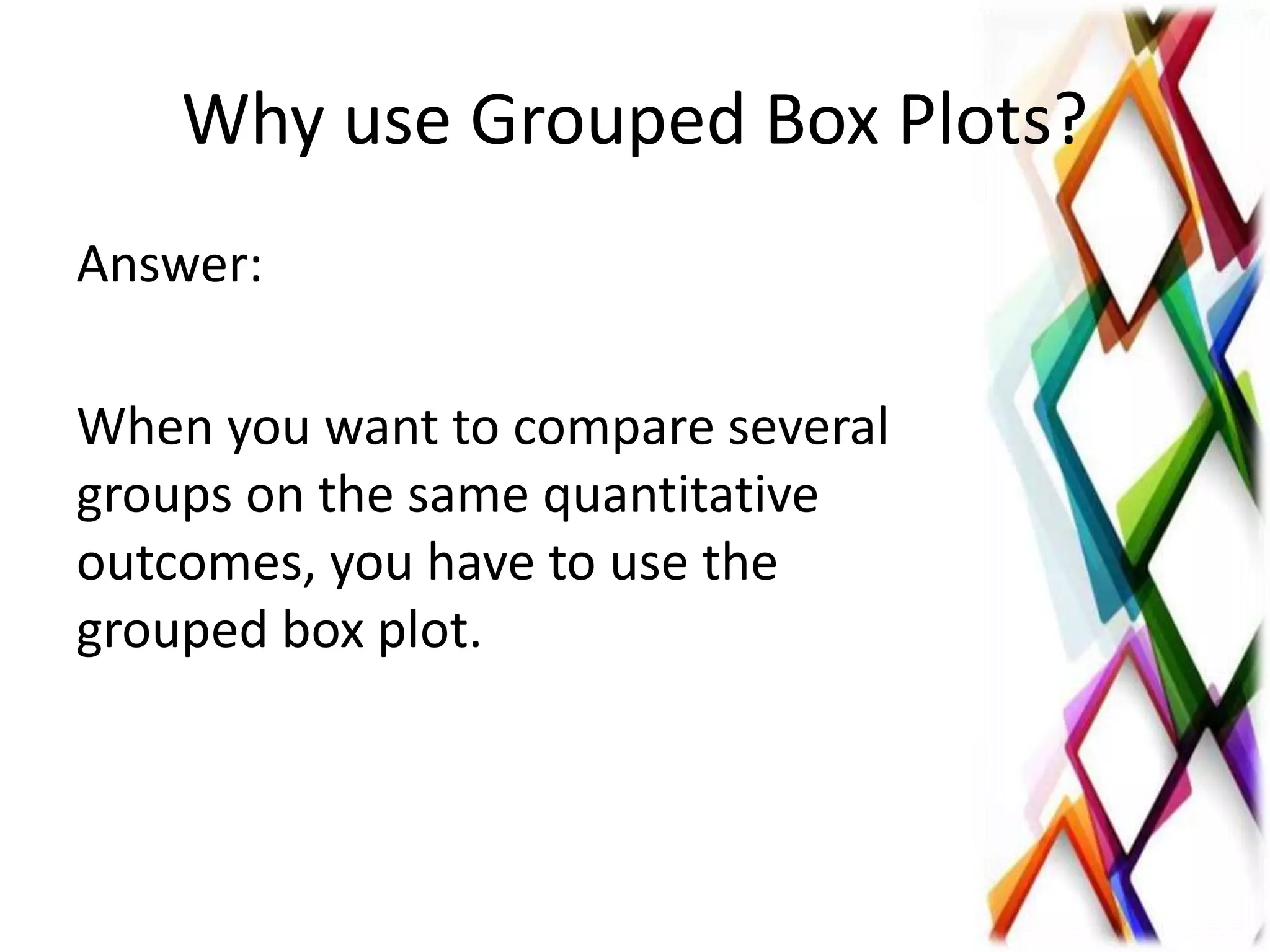 Why use Grouped Box Plots?

Answer:

When you want to compare several groups on the same quantitative outcomes, you have to use the grouped box plot.